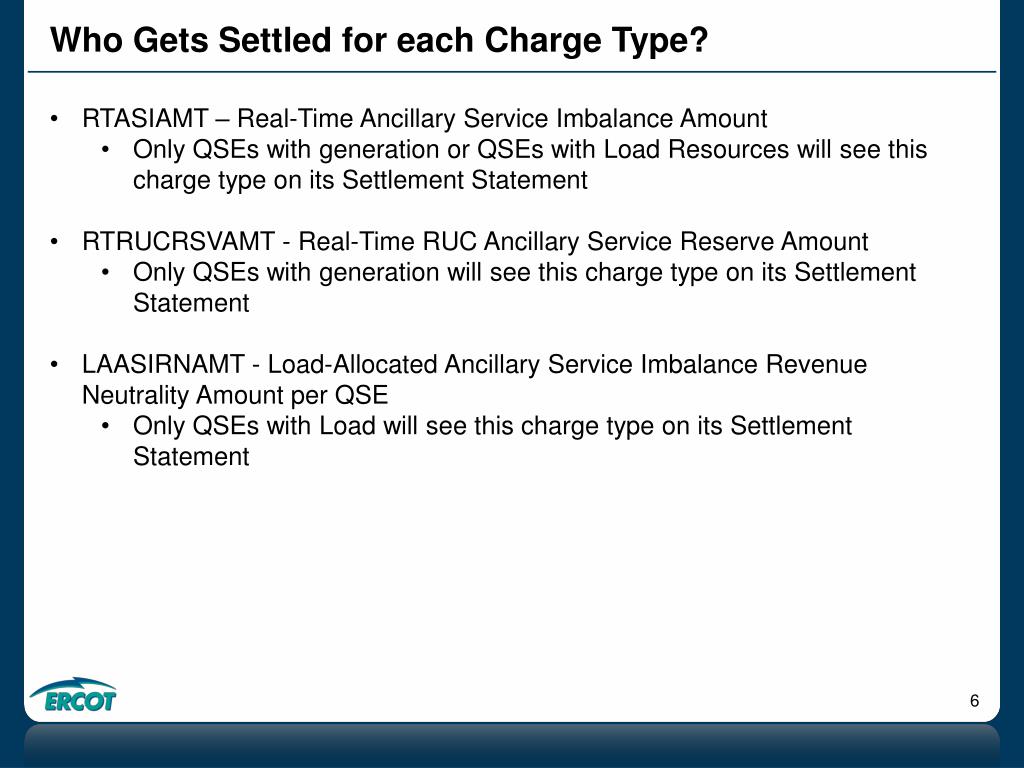 Who Gets Settled for each Charge Type?

• RTASIAMT – Real-Time Ancillary Service Imbalance Amount
  • Only QSEs with generation or QSEs with Load Resources will see this charge type on its Settlement Statement

• RTRUCRSVAMT - Real-Time RUC Ancillary Service Reserve Amount
  • Only QSEs with generation will see this charge type on its Settlement Statement

• LAASIRNAMT - Load-Allocated Ancillary Service Imbalance Revenue Neutrality Amount per QSE
  • Only QSEs with Load will see this charge type on its Settlement Statement

ERCOT

6